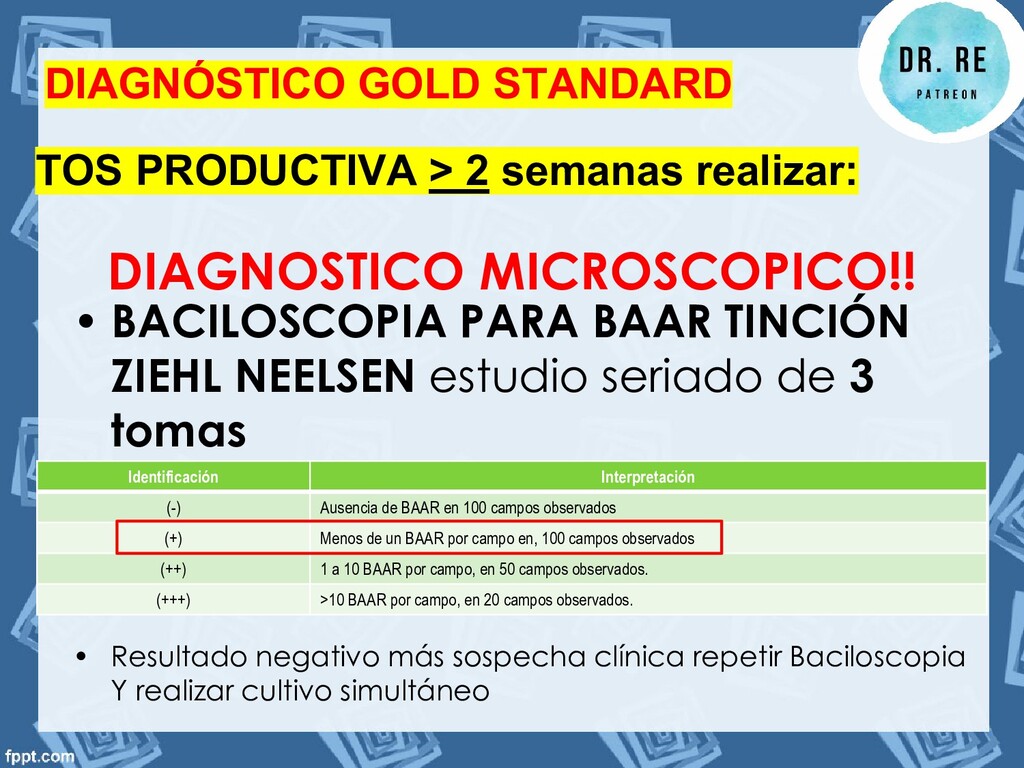 DR. RE
PATREON

DIAGNÓSTICO GOLD STANDARD

TOS PRODUCTIVA > 2 semanas realizar:

DIAGNOSTICO MICROSCOPICO!!

• BACILOSCOPIA PARA BAAR TINCIÓN ZIEHL NEELSEN estudio seriado de 3 tomas

| Identificación | Interpretación |
|---|---|
| (-) | Ausencia de BAAR en 100 campos observados |
| (+) | Menos de un BAAR por campo en, 100 campos observados |
| (++) | 1 a 10 BAAR por campo, en 50 campos observados. |
| (+++) | >10 BAAR por campo, en 20 campos observados. |

• Resultado negativo más sospecha clínica repetir Baciloscopia Y realizar cultivo simultáneo

fppt.com